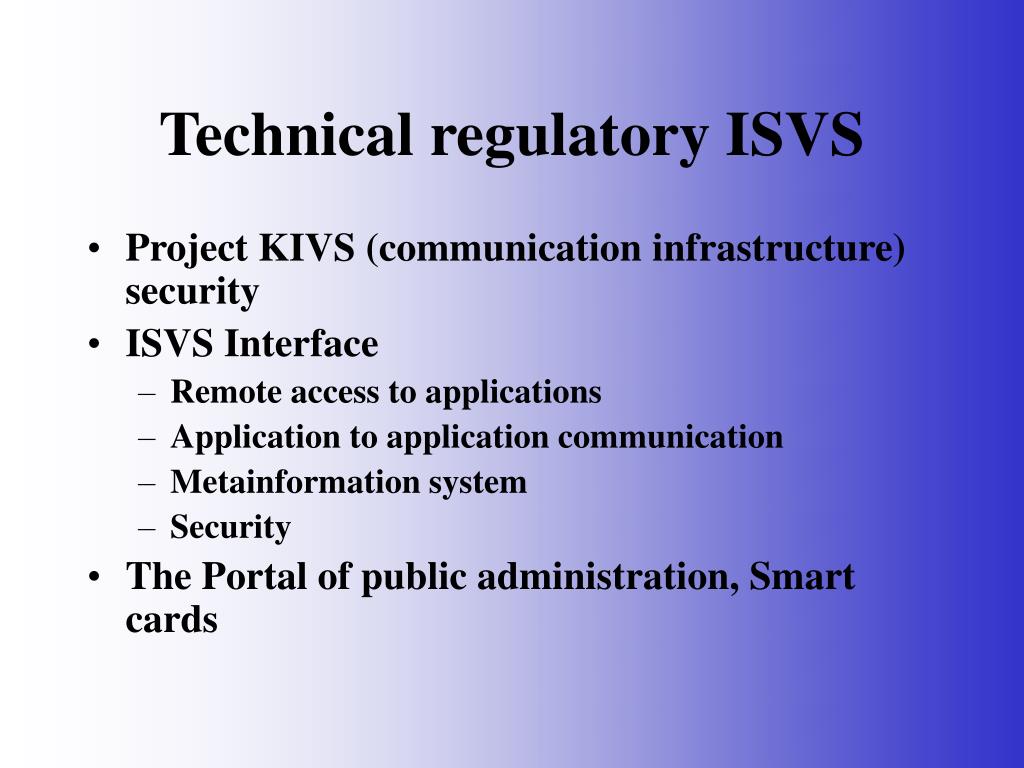 Technical regulatory ISVS

• Project KIVS (communication infrastructure) security
• ISVS Interface
– Remote access to applications
– Application to application communication
– Metainformation system
– Security
• The Portal of public administration, Smart cards